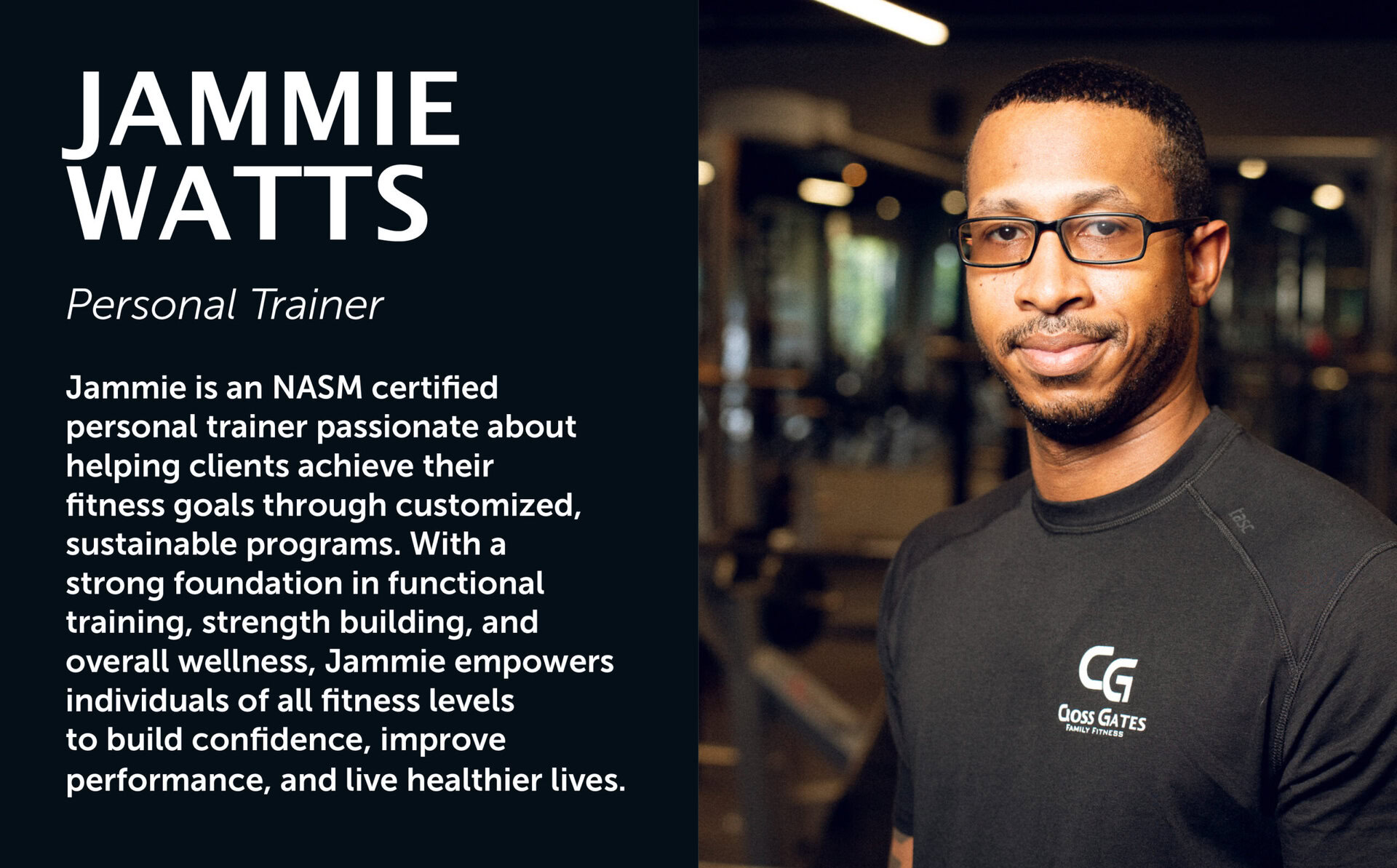 JAMMIE WATTS

Personal Trainer

Jammie is an NASM certified personal trainer passionate about helping clients achieve their fitness goals through customized, sustainable programs. With a strong foundation in functional training, strength building, and overall wellness, Jammie empowers individuals of all fitness levels to build confidence, improve performance, and live healthier lives.

CG
CROSS GATES
FAMILY FITNESS